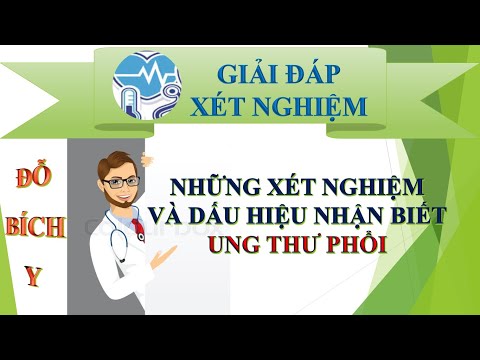 GIẢI ĐÁP
XÉT NGHIỆM

ĐỖ
BÍCH
Y

NHỮNG XÉT NGHIỆM
VÀ DẤU HIỆU NHẬN BIẾT
UNG THƯ PHỔI